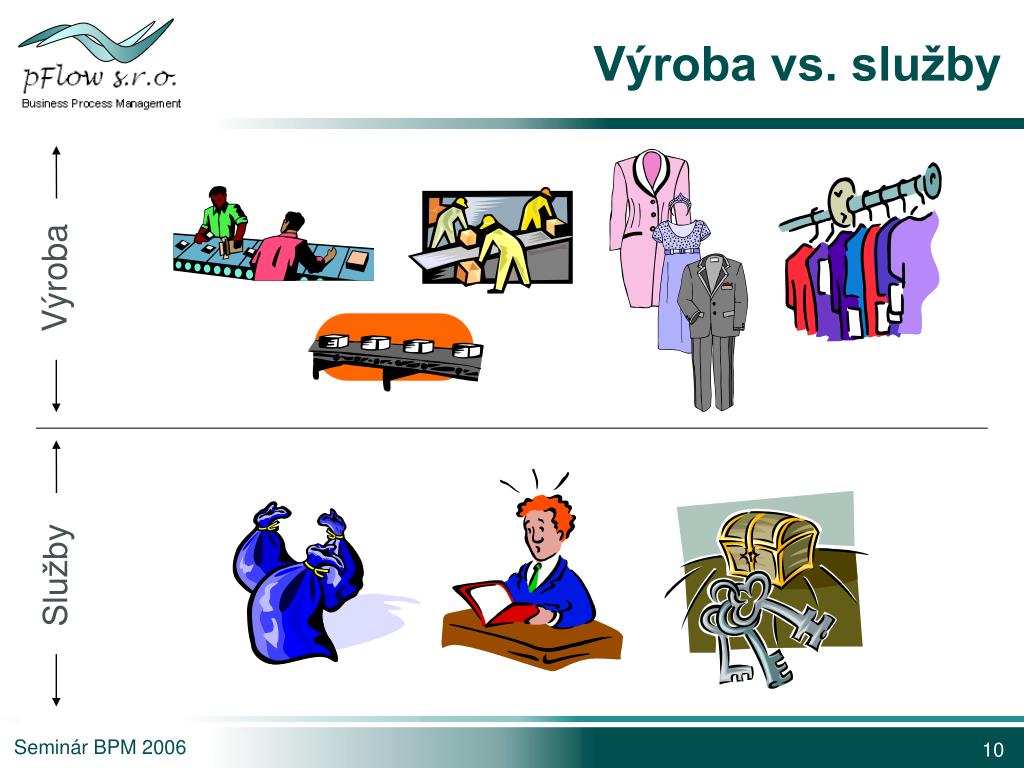 pFlow s.r.o.
Business Process Management

Výroba vs. služby

Výroba

Služby

Seminár BPM 2006

10